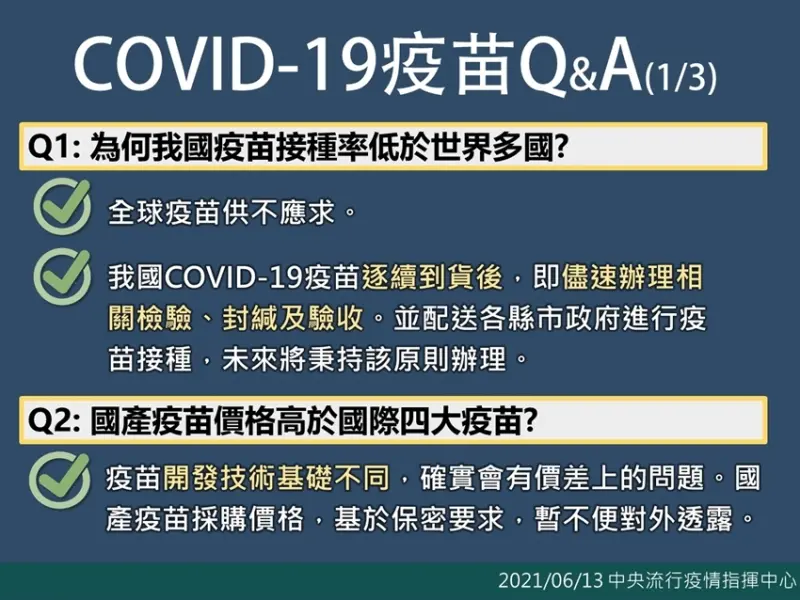 COVID-19疫苗Q&A(1/3)

Q1: 為何我國疫苗接種率低於世界多國?

全球疫苗供不應求。

我國COVID-19疫苗逐續到貨後，即儘速辦理相關檢驗、封緘及驗收。並配送各縣市政府進行疫苗接種，未來將秉持該原則辦理。

Q2: 國產疫苗價格高於國際四大疫苗?

疫苗開發技術基礎不同，確實會有價差上的問題。國產疫苗採購價格，基於保密要求，暫不便對外透露。

2021/06/13 中央流行疫情指揮中心